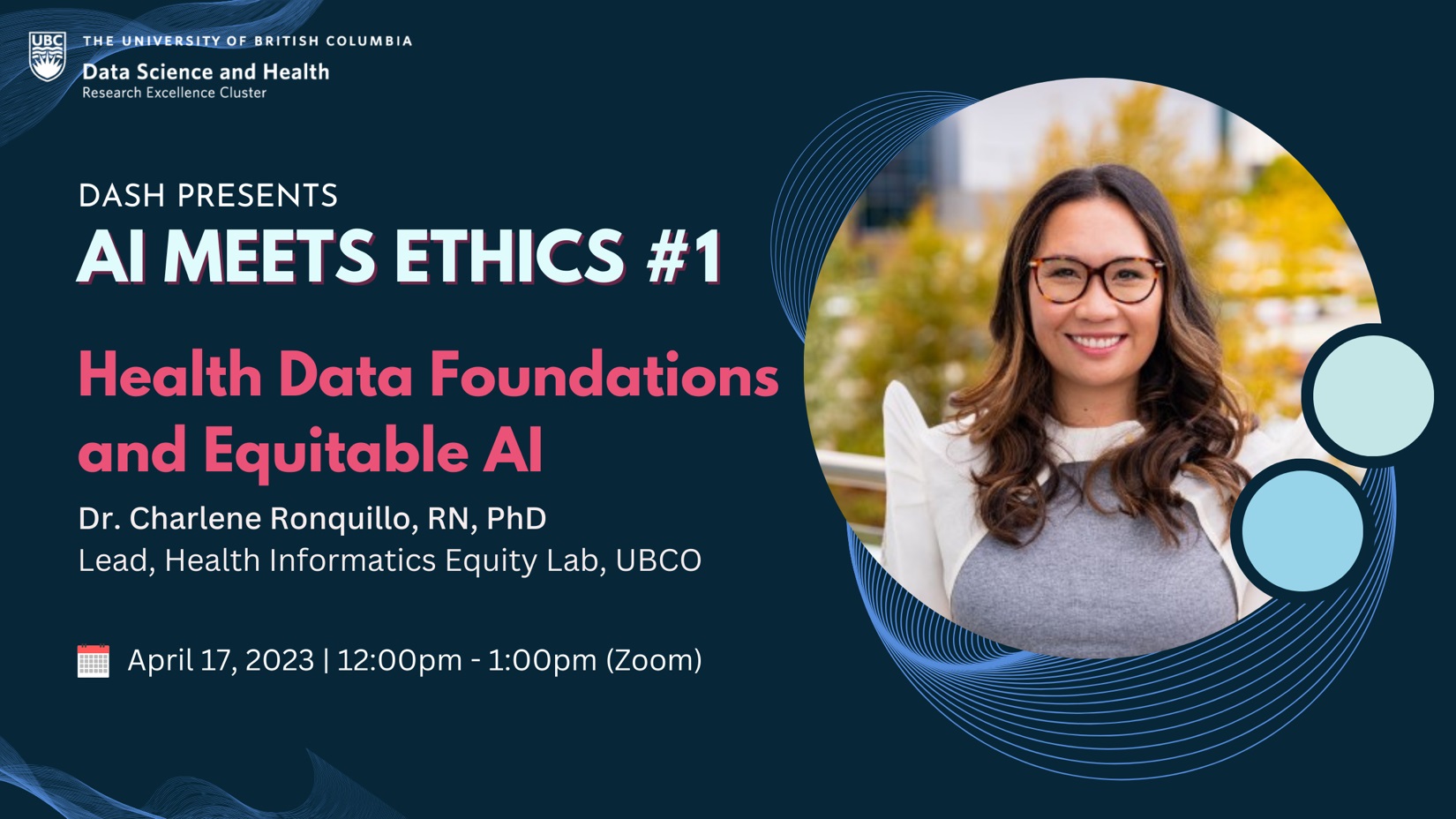 UBC THE UNIVERSITY OF BRITISH COLUMBIA
Data Science and Health
Research Excellence Cluster

DASH PRESENTS
AI MEETS ETHICS #1

Health Data Foundations and Equitable AI

Dr. Charlene Ronquillo, RN, PhD
Lead, Health Informatics Equity Lab, UBCO

April 17, 2023 | 12:00pm - 1:00pm (Zoom)